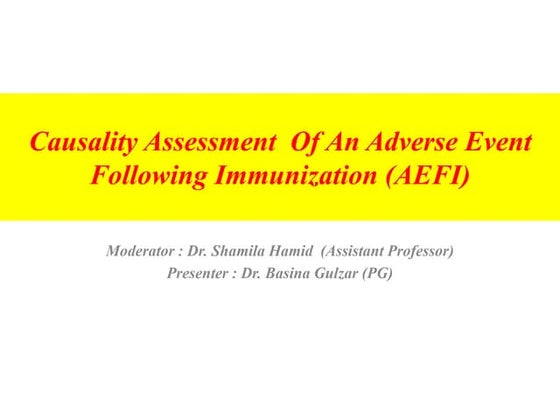 Causality Assessment Of An Adverse Event Following Immunization (AEFI)

Moderator : Dr. Shamila Hamid (Assistant Professor)
Presenter : Dr. Basina Gulzar (PG)